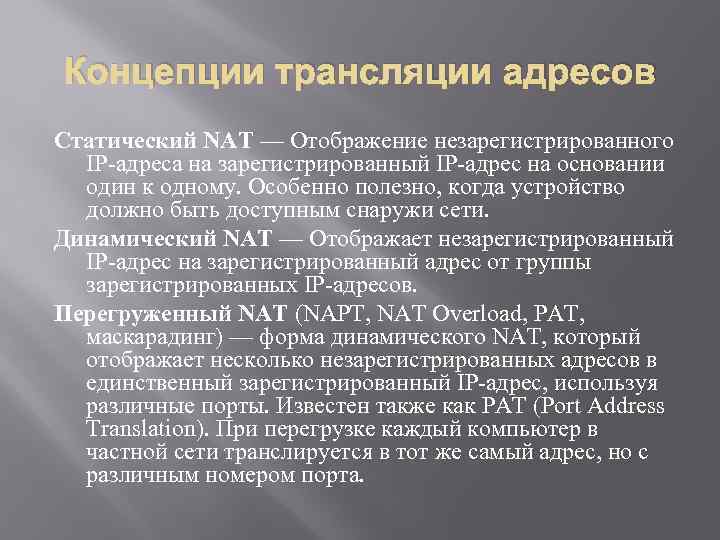 Концепции трансляции адресов

Статический NAT — Отображение незарегистрированного IP-адреса на зарегистрированный IP-адрес на основании один к одному. Особенно полезно, когда устройство должно быть доступным снаружи сети.

Динамический NAT — Отображает незарегистрированный IP-адрес на зарегистрированный адрес от группы зарегистрированных IP-адресов.

Перегруженный NAT (NAPT, NAT Overload, PAT, маскарадинг) — форма динамического NAT, который отображает несколько незарегистрированных адресов в единственный зарегистрированный IP-адрес, используя различные порты. Известен также как PAT (Port Address Translation). При перегрузке каждый компьютер в частной сети транслируется в тот же самый адрес, но с различным номером порта.